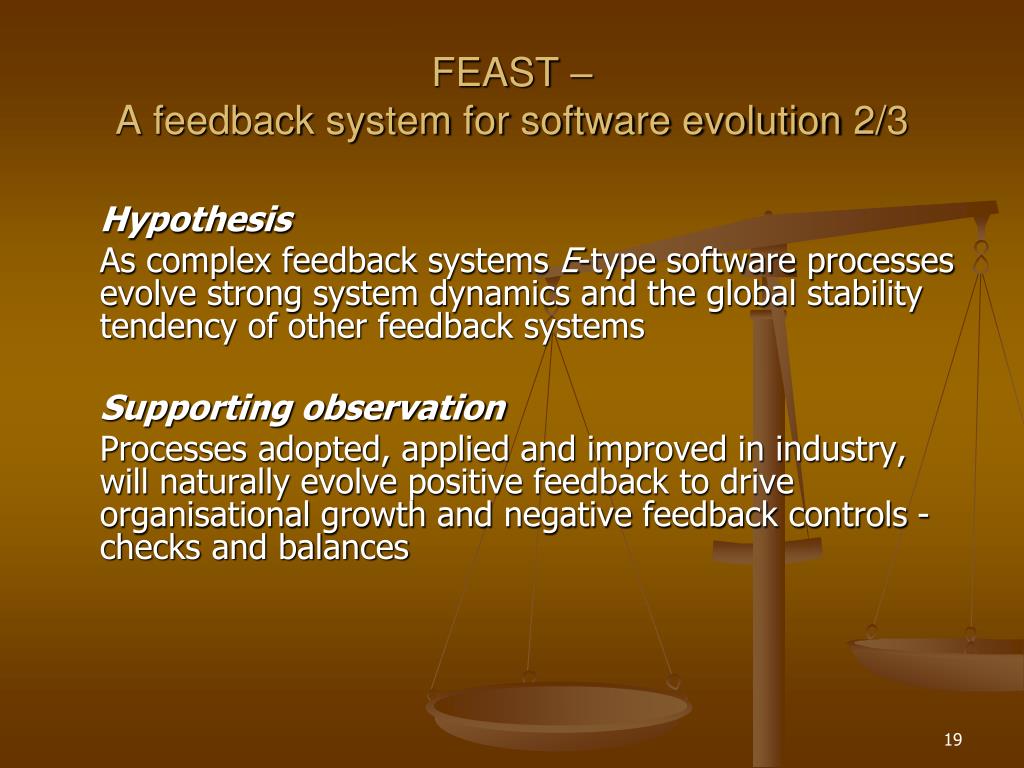 FEAST –
A feedback system for software evolution 2/3

Hypothesis
As complex feedback systems E-type software processes evolve strong system dynamics and the global stability tendency of other feedback systems

Supporting observation
Processes adopted, applied and improved in industry, will naturally evolve positive feedback to drive organisational growth and negative feedback controls - checks and balances

19